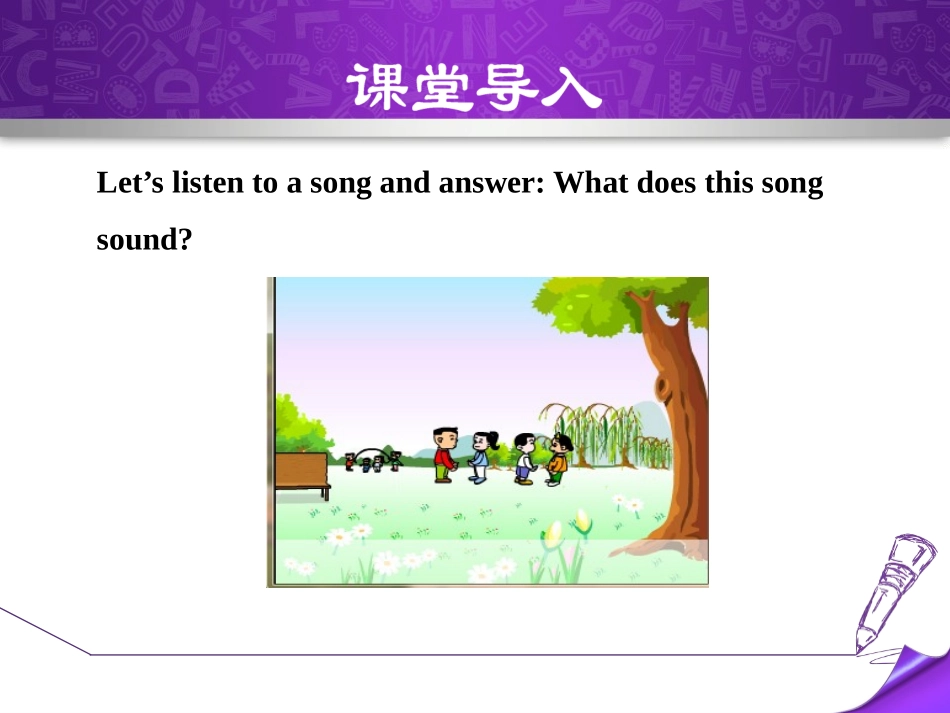 课堂导入

Let’s listen to a song and answer: What does this song sound?